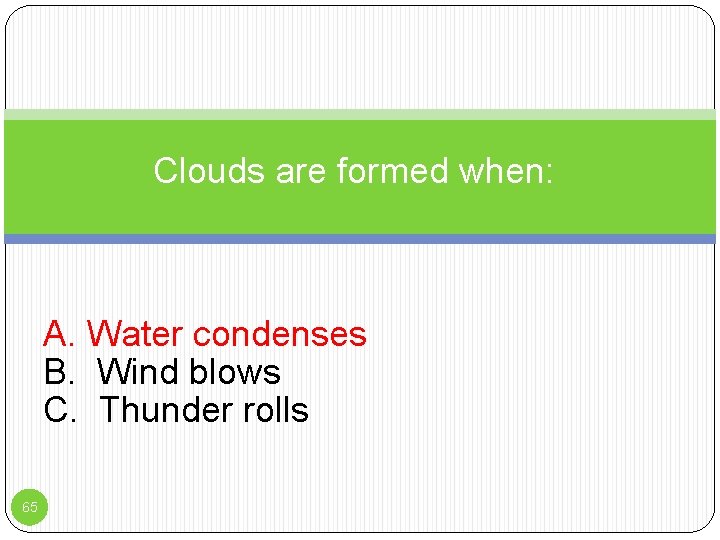 Clouds are formed when:

A. Water condenses
B. Wind blows
C. Thunder rolls

65